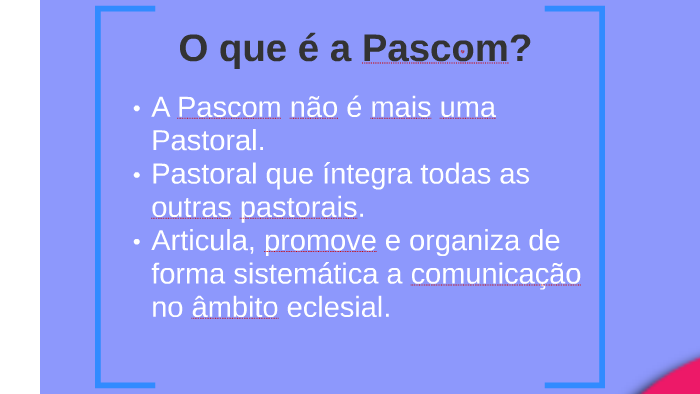 O que é a Pascom?

• A Pascom não é mais uma Pastoral.
• Pastoral que íntegra todas as outras pastorais.
• Articula, promove e organiza de forma sistemática a comunicação no âmbito eclesial.